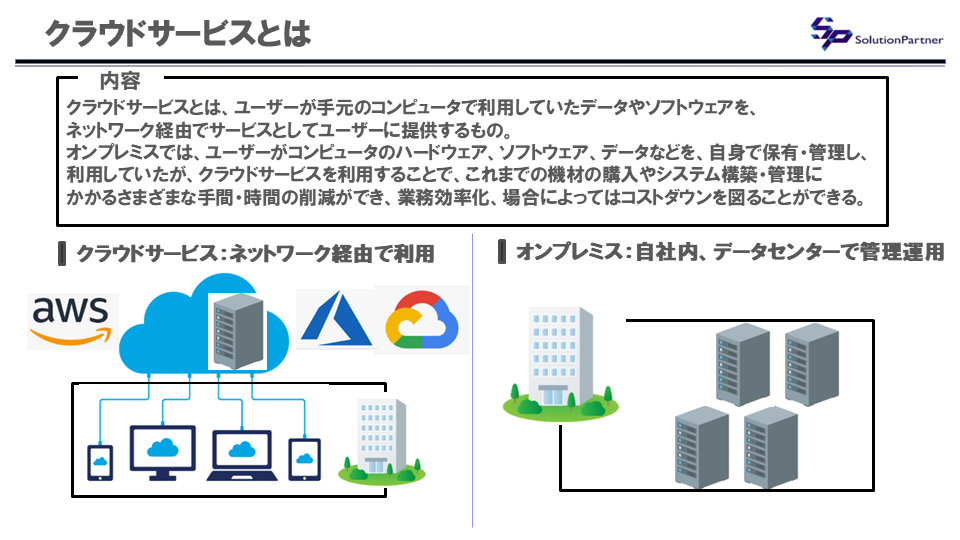 クラウドサービスとは

SP SolutionPartner

内容
クラウドサービスとは、ユーザーが手元のコンピュータで利用していたデータやソフトウェアを、ネットワーク経由でサービスとしてユーザーに提供するもの。
オンプレミスでは、ユーザーがコンピュータのハードウェア、ソフトウェア、データなどを、自身で保有・管理し、利用していたが、クラウドサービスを利用することで、これまでの機材の購入やシステム構築・管理にかかるさまざまな手間・時間の削減ができ、業務効率化、場合によってはコストダウンを図ることができる。

クラウドサービス：ネットワーク経由で利用

aws

オンプレミス：自社内、データセンターで管理運用